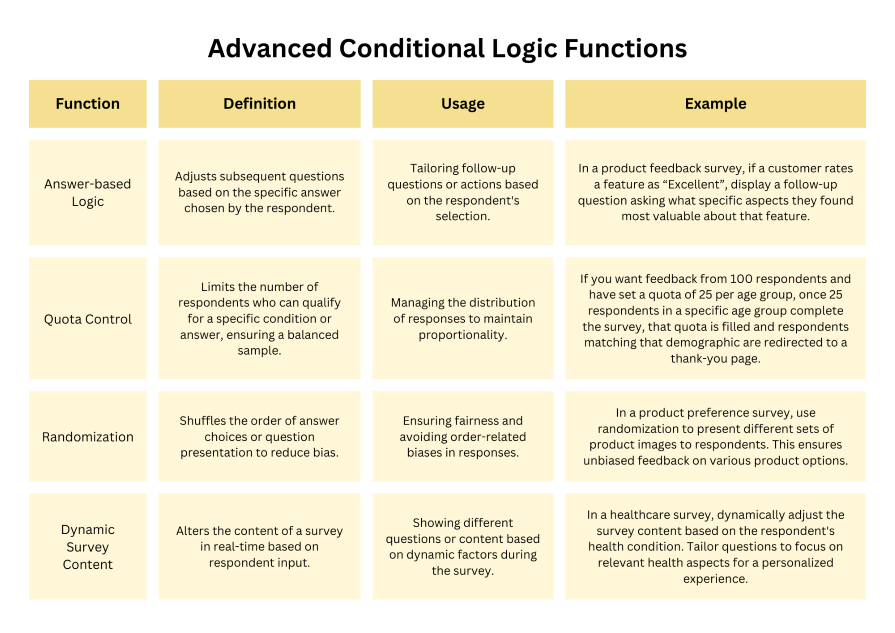 Advanced Conditional Logic Functions

| Function | Definition | Usage | Example |
|---|---|---|---|
| Answer-based Logic | Adjusts subsequent questions based on the specific answer chosen by the respondent. | Tailoring follow-up questions or actions based on the respondent's selection. | In a product feedback survey, if a customer rates a feature as "Excellent", display a follow-up question asking what specific aspects they found most valuable about that feature. |
| Quota Control | Limits the number of respondents who can qualify for a specific condition or answer, ensuring a balanced sample. | Managing the distribution of responses to maintain proportionality. | If you want feedback from 100 respondents and have set a quota of 25 per age group, once 25 respondents in a specific age group complete the survey, that quota is filled and respondents matching that demographic are redirected to a thank-you page. |
| Randomization | Shuffles the order of answer choices or question presentation to reduce bias. | Ensuring fairness and avoiding order-related biases in responses. | In a product preference survey, use randomization to present different sets of product images to respondents. This ensures unbiased feedback on various product options. |
| Dynamic Survey Content | Alters the content of a survey in real-time based on respondent input. | Showing different questions or content based on dynamic factors during the survey. | In a healthcare survey, dynamically adjust the survey content based on the respondent's health condition. Tailor questions to focus on relevant health aspects for a personalized experience. |